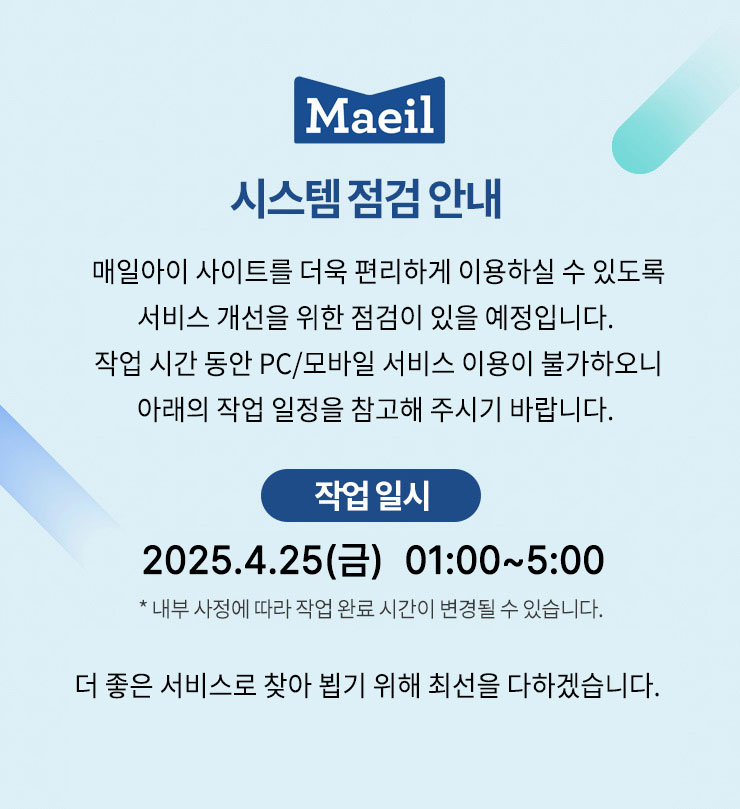 Maeil

시스템 점검 안내

매일아이 사이트를 더욱 편리하게 이용하실 수 있도록 서비스 개선을 위한 점검이 있을 예정입니다. 작업 시간 동안 PC/모바일 서비스 이용이 불가하오니 아래의 작업 일정을 참고해 주시기 바랍니다.

작업 일시

2025.4.25(금) 01:00~5:00

* 내부 사정에 따라 작업 완료 시간이 변경될 수 있습니다.

더 좋은 서비스로 찾아 뵙기 위해 최선을 다하겠습니다.